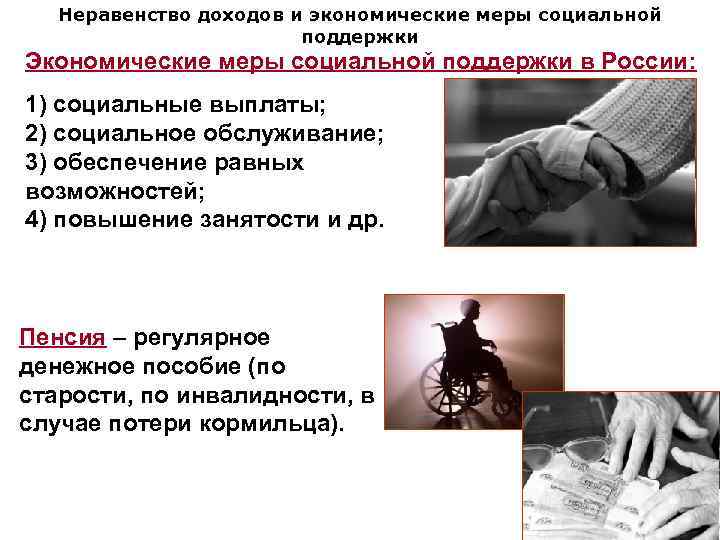 Неравенство доходов и экономические меры социальной поддержки

Экономические меры социальной поддержки в России:

1) социальные выплаты;
2) социальное обслуживание;
3) обеспечение равных возможностей;
4) повышение занятости и др.

Пенсия – регулярное денежное пособие (по старости, по инвалидности, в случае потери кормильца).